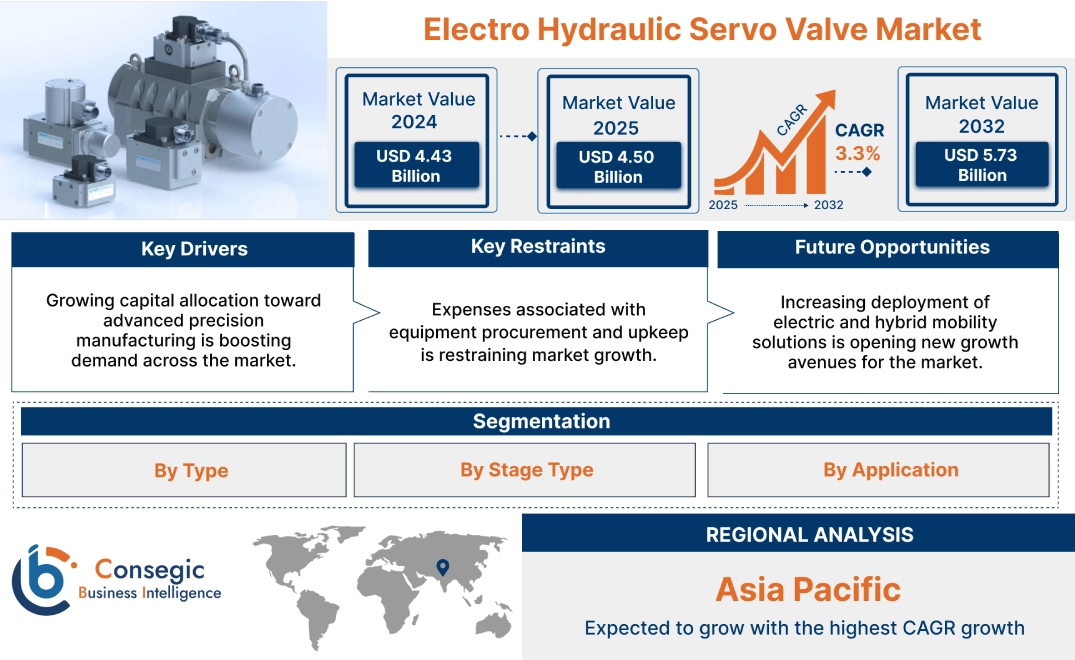 Electro Hydraulic Servo Valve Market

Market Value 2024
USD 4.43 Billion

Market Value 2025
USD 4.50 Billion

CAGR
CAGR 3.3%
2025 2032

Market Value 2032
USD 5.73 Billion

Key Drivers
Growing capital allocation toward advanced precision manufacturing is boosting demand across the market.

Key Restraints
Expenses associated with equipment procurement and upkeep is restraining market growth.

Future Opportunities
Increasing deployment of electric and hybrid mobility solutions is opening new growth avenues for the market.

Segmentation
By Type
By Stage Type
By Application

Consegic Business Intelligence

REGIONAL ANALYSIS
Asia Pacific
Expected to grow with the highest CAGR growth